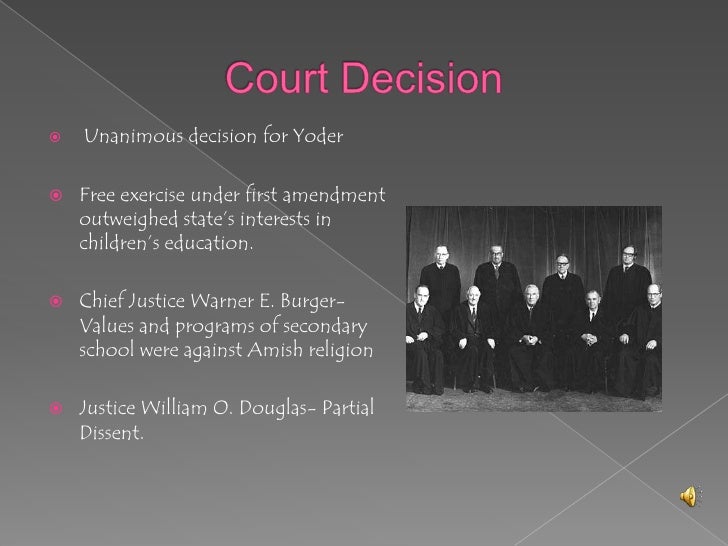 Court Decision

Unanimous decision for Yoder

Free exercise under first amendment outweighed state's interests in children's education.

Chief Justice Warner E. Burger- Values and programs of secondary school were against Amish religion

Justice William O. Douglas- Partial Dissent.